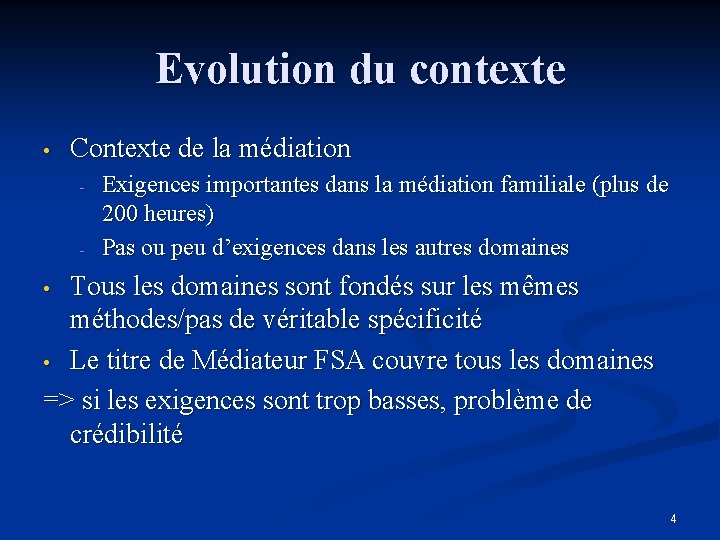 Evolution du contexte

• Contexte de la médiation
  - Exigences importantes dans la médiation familiale (plus de 200 heures)
  - Pas ou peu d'exigences dans les autres domaines
• Tous les domaines sont fondés sur les mêmes méthodes/pas de véritable spécificité
• Le titre de Médiateur FSA couvre tous les domaines
=> si les exigences sont trop basses, problème de crédibilité

4